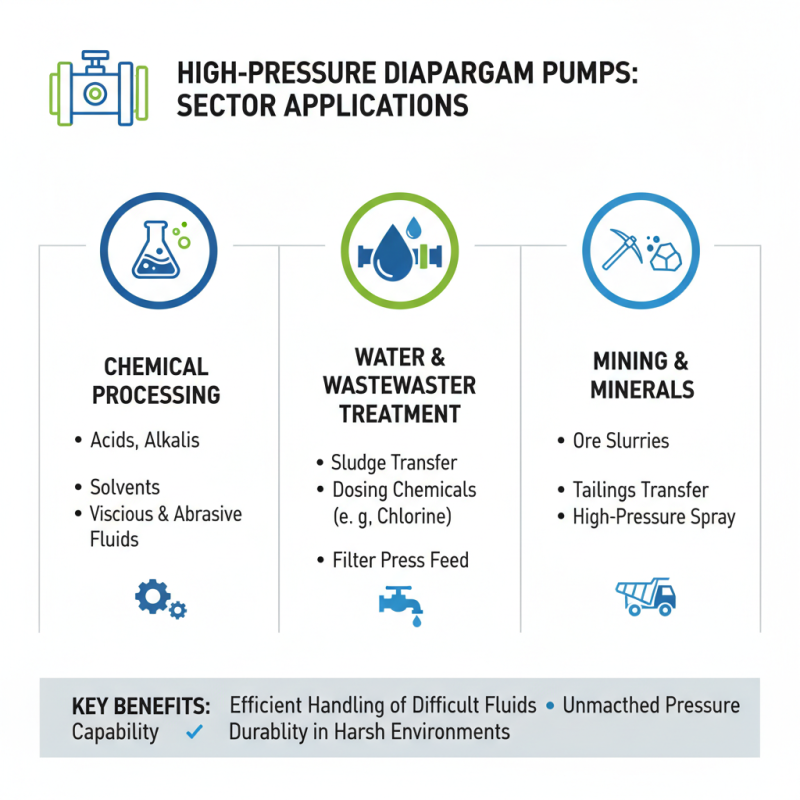 HIGH-PRESSURE DIAPARGAM PUMPS: SECTOR APPLICATIONS

CHEMICAL PROCESSING

• Acids, Alkalis
• Solvents
• Viscious & Abrasive Fluids

WATER & WASTEWASTER TREATMENT

• Sludge Transfer
• Dosing Chemicals (e. g, Chlorine)
• Filter Press Feed

MINING & MINERALS

• Ore Slurries
• Tailings Transfer
• High-Pressure Spray

KEY BENEFITS: Efficient Handling of Difficult Fluids • Unmacthed Pressure Capability ✓ Durablity in Harsh Environments